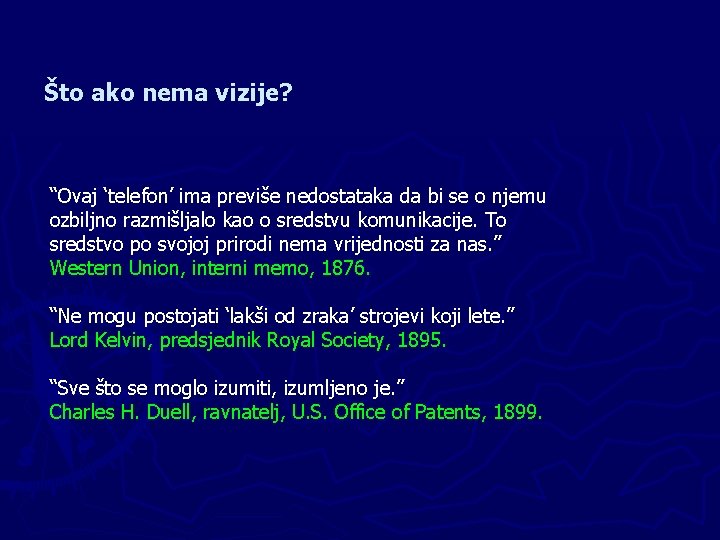 Što ako nema vizije?

“Ovaj ‘telefon’ ima previše nedostataka da bi se o njemu ozbiljno razmišljalo kao o sredstvu komunikacije. To sredstvo po svojoj prirodi nema vrijednosti za nas.”
Western Union, interni memo, 1876.

“Ne mogu postojati ‘lakši od zraka’ strojevi koji lete.”
Lord Kelvin, predsjednik Royal Society, 1895.

“Sve što se moglo izumiti, izumljeno je.”
Charles H. Duell, ravnatelj, U.S. Office of Patents, 1899.